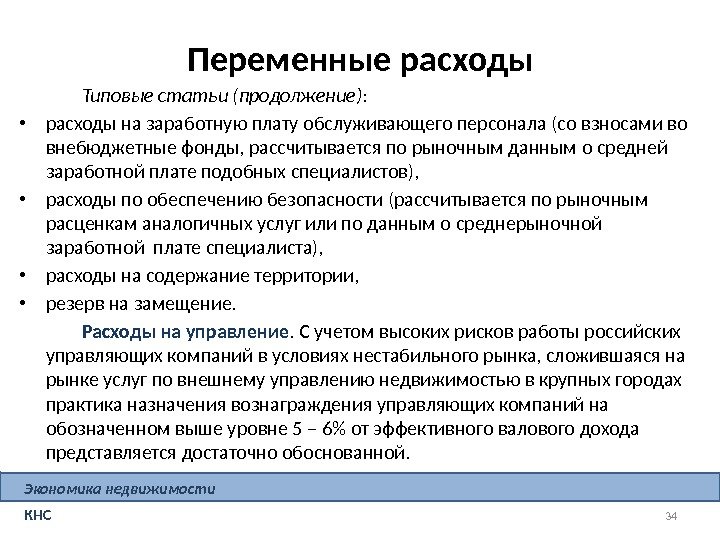 Переменные расходы

Типовые статьи (продолжение):

• расходы на заработную плату обслуживающего персонала (со взносами во внебюджетные фонды, рассчитывается по рыночным данным о средней заработной плате подобных специалистов),
• расходы по обеспечению безопасности (рассчитывается по рыночным расценкам аналогичных услуг или по данным о среднерыночной заработной плате специалиста),
• расходы на содержание территории,
• резерв на замещение.

Расходы на управление. С учетом высоких рисков работы российских управляющих компаний в условиях нестабильного рынка, сложившаяся на рынке услуг по внешнему управлению недвижимостью в крупных городах практика назначения вознаграждения управляющих компаний на обозначенном выше уровне 5 – 6% от эффективного валового дохода представляется достаточно обоснованной.

Экономика недвижимости

КНС

34